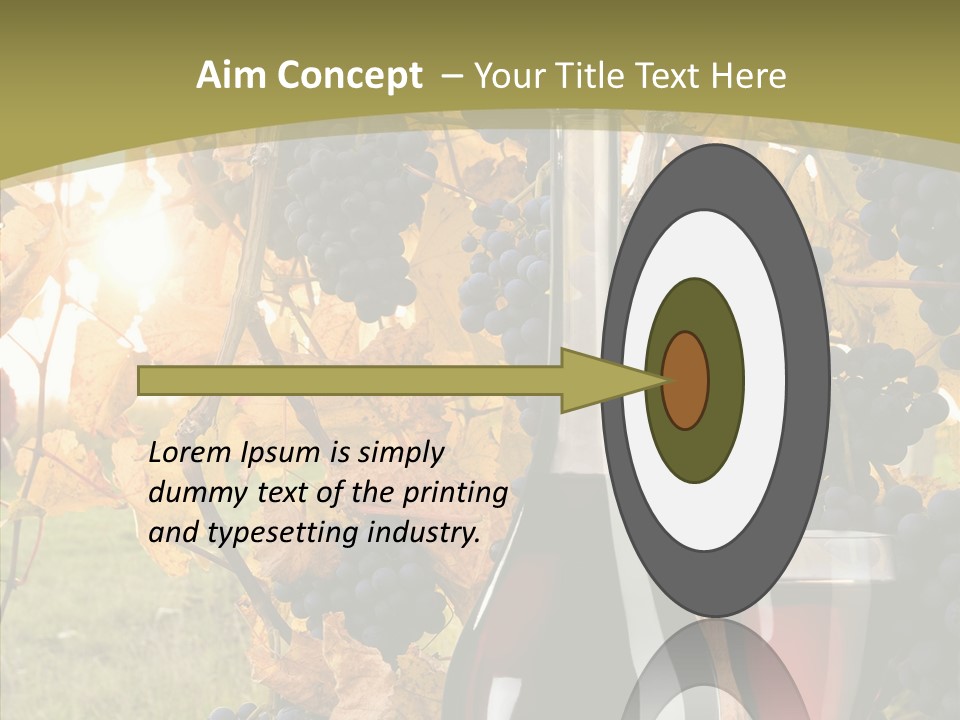 Aim Concept – Your Title Text Here

Lorem Ipsum is simply dummy text of the printing and typesetting industry.